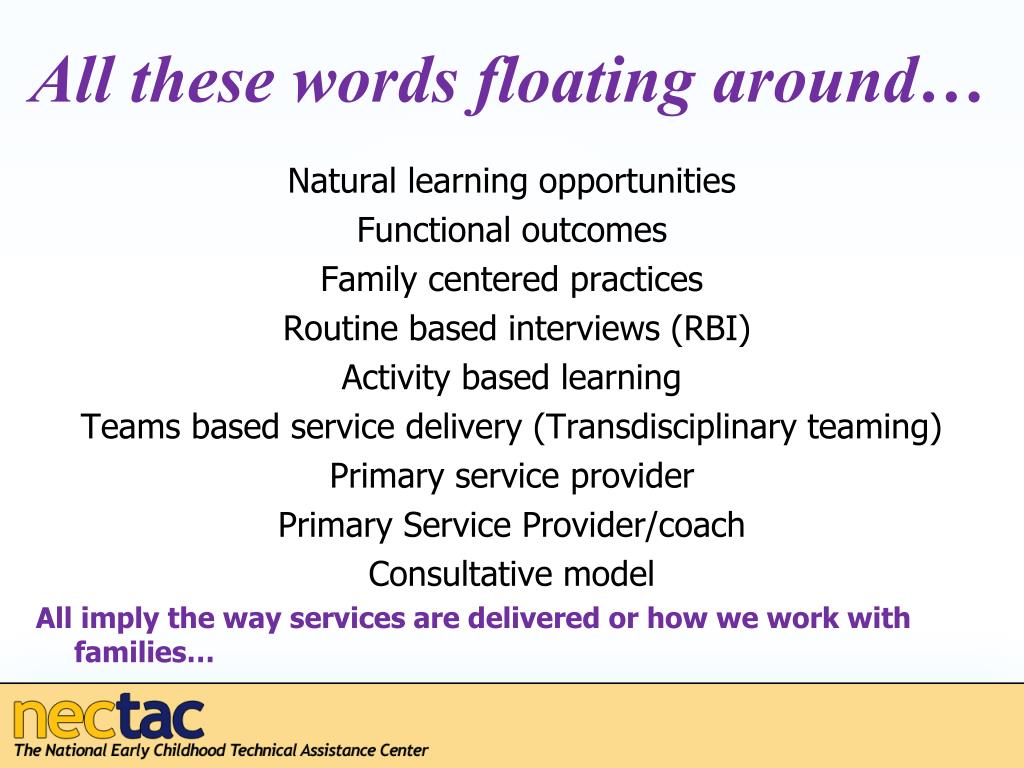 All these words floating around…

Natural learning opportunities
Functional outcomes
Family centered practices
Routine based interviews (RBI)
Activity based learning
Teams based service delivery (Transdisciplinary teaming)
Primary service provider
Primary Service Provider/coach
Consultative model

All imply the way services are delivered or how we work with families…

nectac
The National Early Childhood Technical Assistance Center